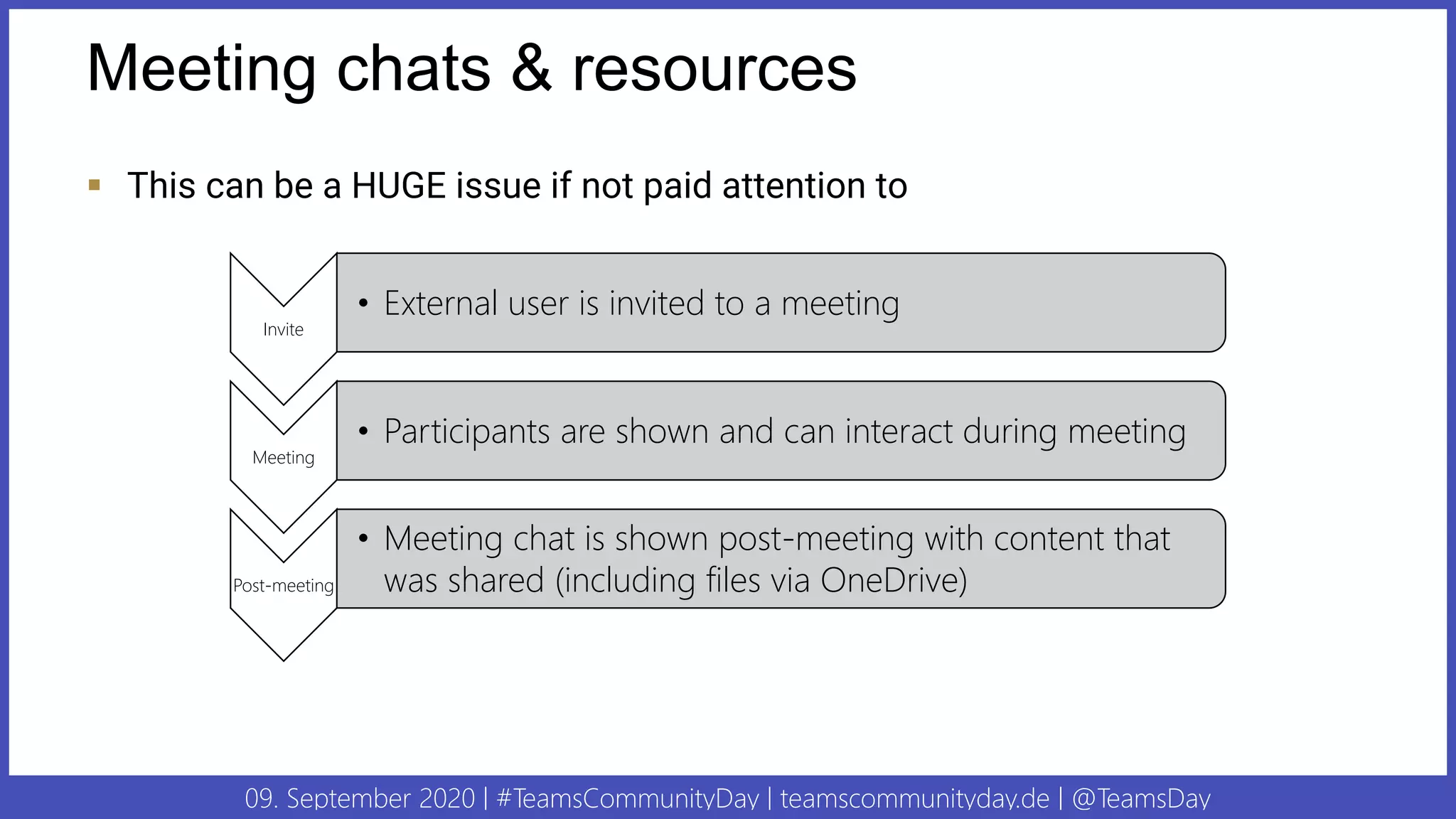 Meeting chats & resources

▪ This can be a HUGE issue if not paid attention to

Invite

• External user is invited to a meeting

Meeting

• Participants are shown and can interact during meeting

Post-meeting

• Meeting chat is shown post-meeting with content that was shared (including files via OneDrive)

09. September 2020 | #TeamsCommunityDay | teamscommunityday.de | @TeamsDay